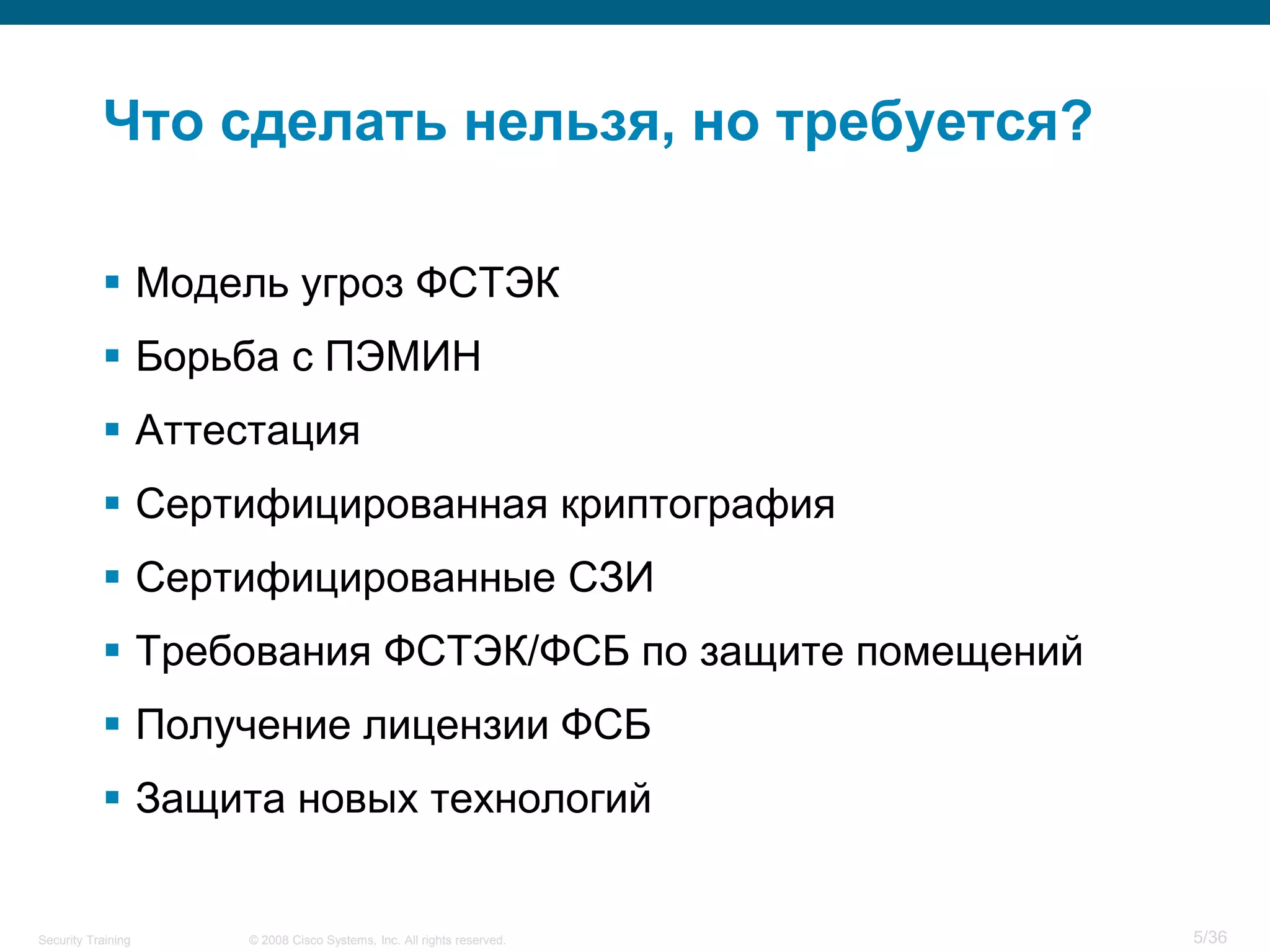 Что сделать нельзя, но требуется?

▪ Модель угроз ФСТЭК
▪ Борьба с ПЭМИН
▪ Аттестация
▪ Сертифицированная криптография
▪ Сертифицированные СЗИ
▪ Требования ФСТЭК/ФСБ по защите помещений
▪ Получение лицензии ФСБ
▪ Защита новых технологий

Security Training © 2008 Cisco Systems, Inc. All rights reserved. 5/36